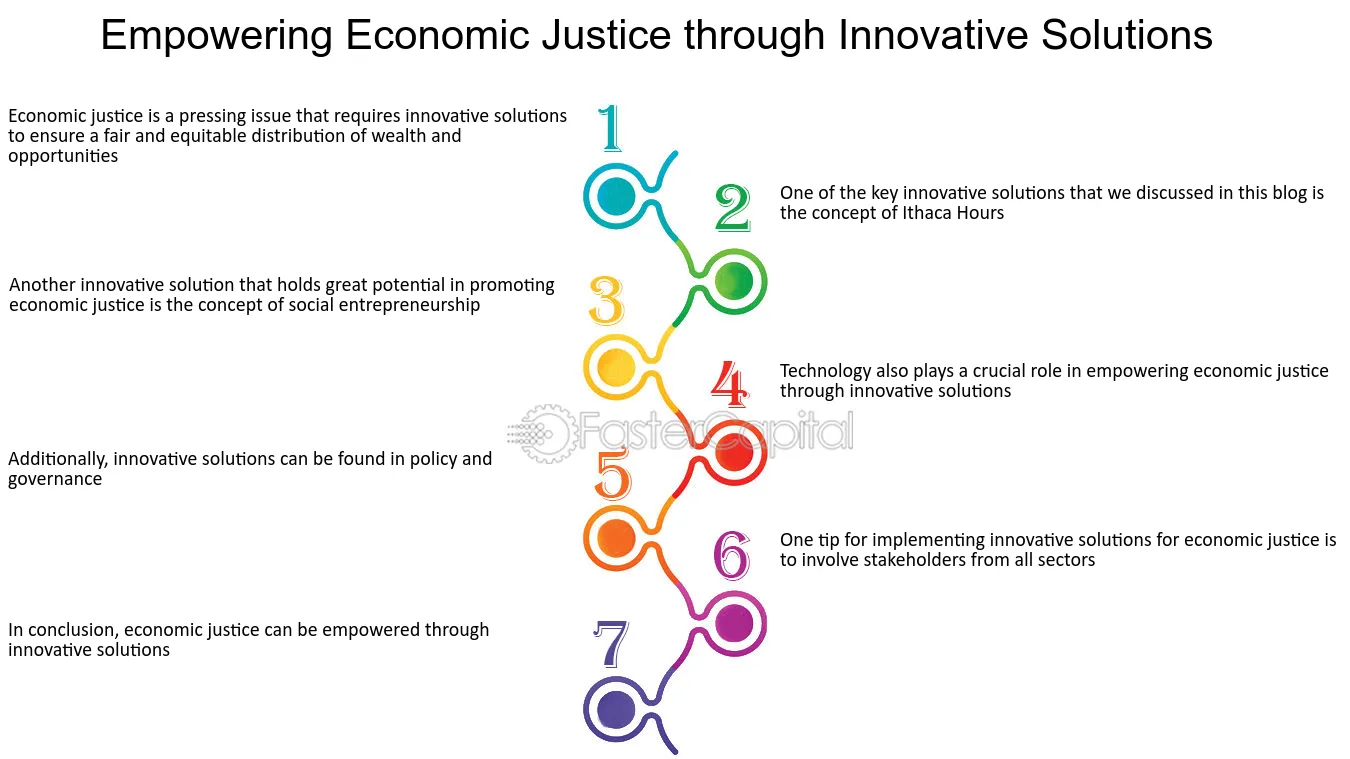 Empowering Economic Justice through Innovative Solutions

1

Economic justice is a pressing issue that requires innovative solutions to ensure a fair and equitable distribution of wealth and opportunities

2

One of the key innovative solutions that we discussed in this blog is the concept of Ithaca Hours

3

Another innovative solution that holds great potential in promoting economic justice is the concept of social entrepreneurship

4

Technology also plays a crucial role in empowering economic justice through innovative solutions

FasterCapital

5

Additionally, innovative solutions can be found in policy and governance

6

One tip for implementing innovative solutions for economic justice is to involve stakeholders from all sectors

7

In conclusion, economic justice can be empowered through innovative solutions